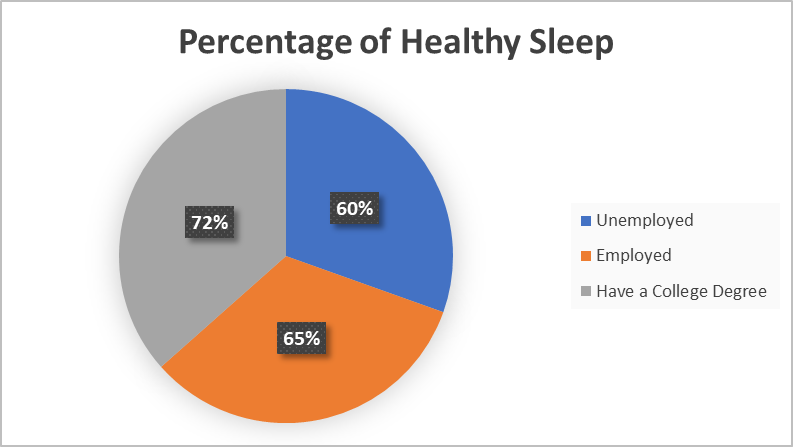 Percentage of Healthy Sleep

72%

60%

65%

Unemployed

Employed

Have a College Degree